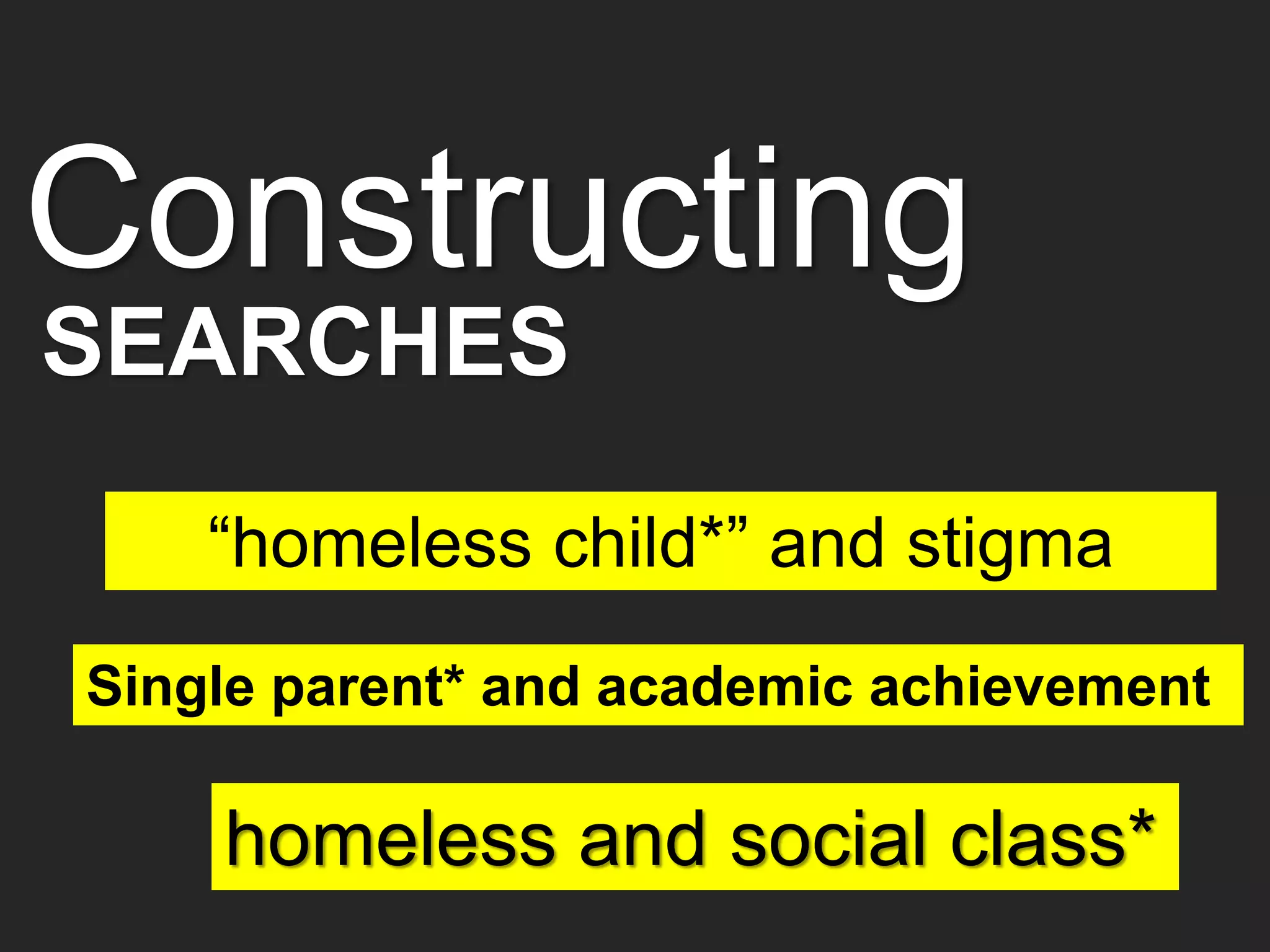 Constructing
SEARCHES

“homeless child*” and stigma

Single parent* and academic achievement

homeless and social class*